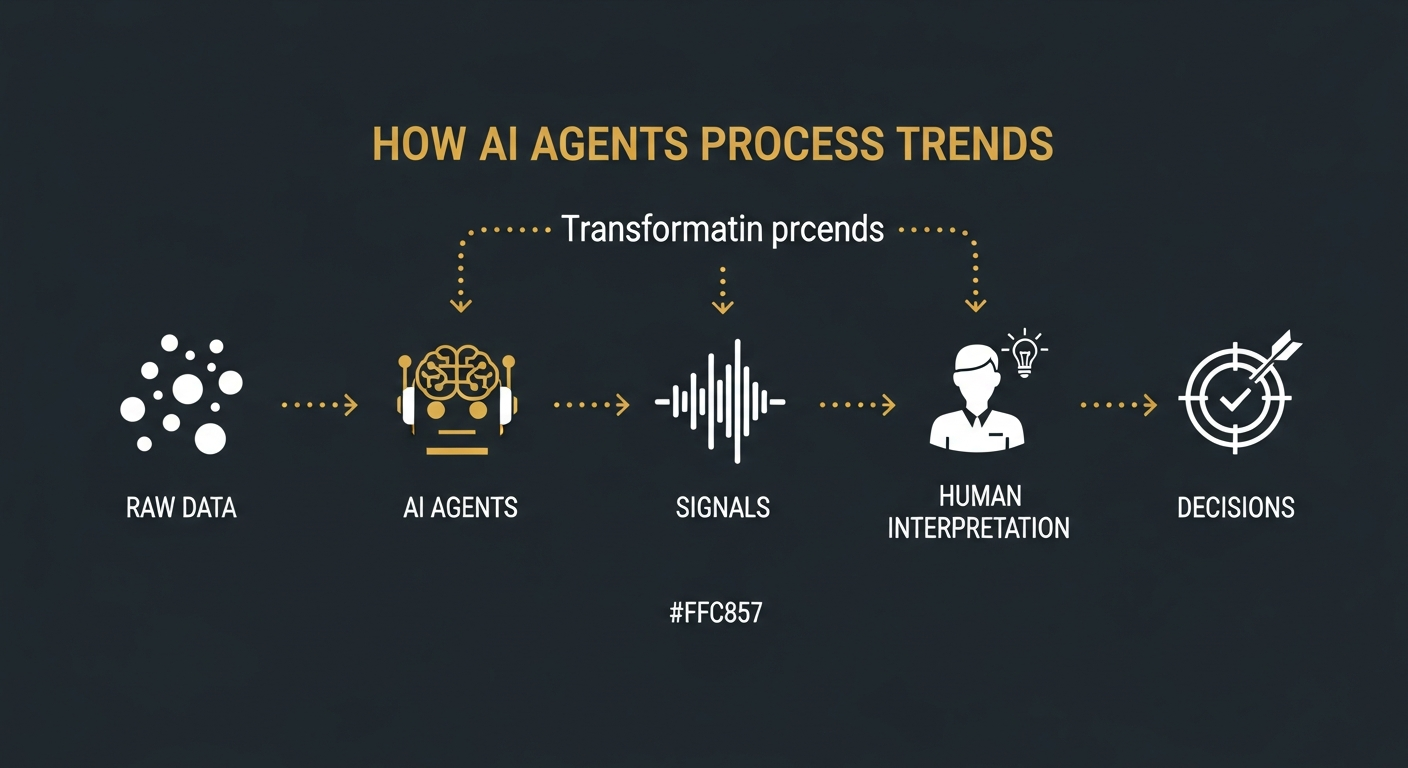 HOW AI AGENTS PROCESS TRENDS

Transformatin prcends

RAW DATA

AI AGENTS

SIGNALS

HUMAN INTERPRETATION

DECISIONS

#FFC857